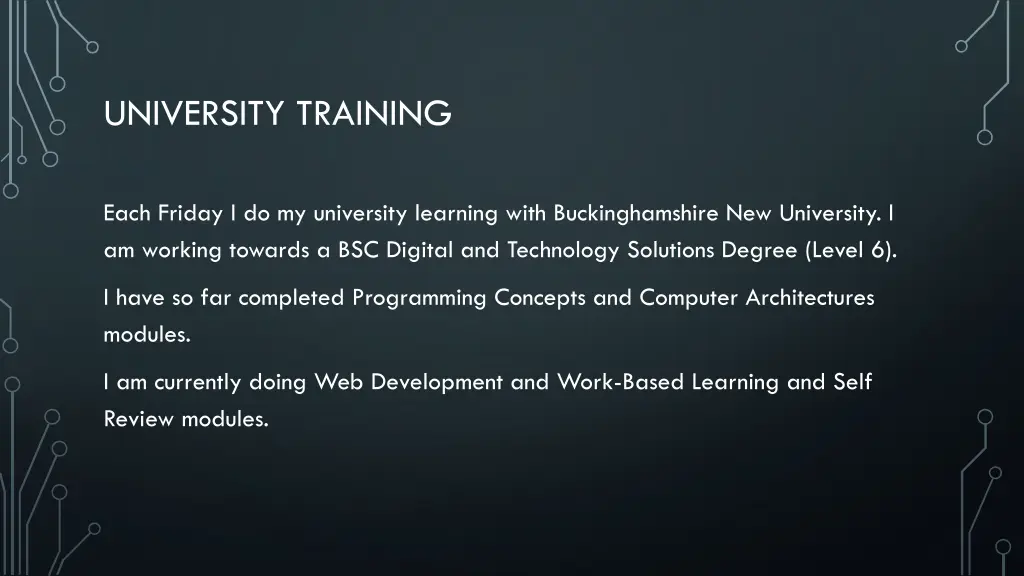 UNIVERSITY TRAINING

Each Friday I do my university learning with Buckinghamshire New University. I am working towards a BSC Digital and Technology Solutions Degree (Level 6).

I have so far completed Programming Concepts and Computer Architectures modules.

I am currently doing Web Development and Work-Based Learning and Self Review modules.